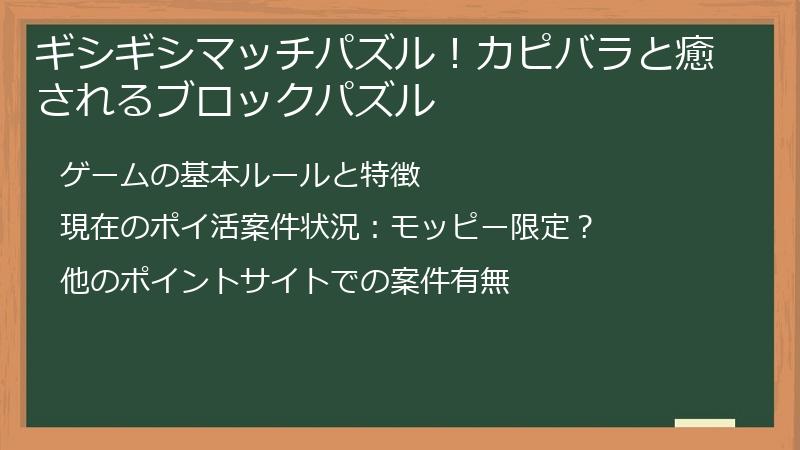 ギシギシマッチパズル！カピバラと癒されるブロックパズル

ゲームの基本ルールと特徴

現在のポイ活案件状況：モッピー限定？

他のポイントサイトでの案件有無